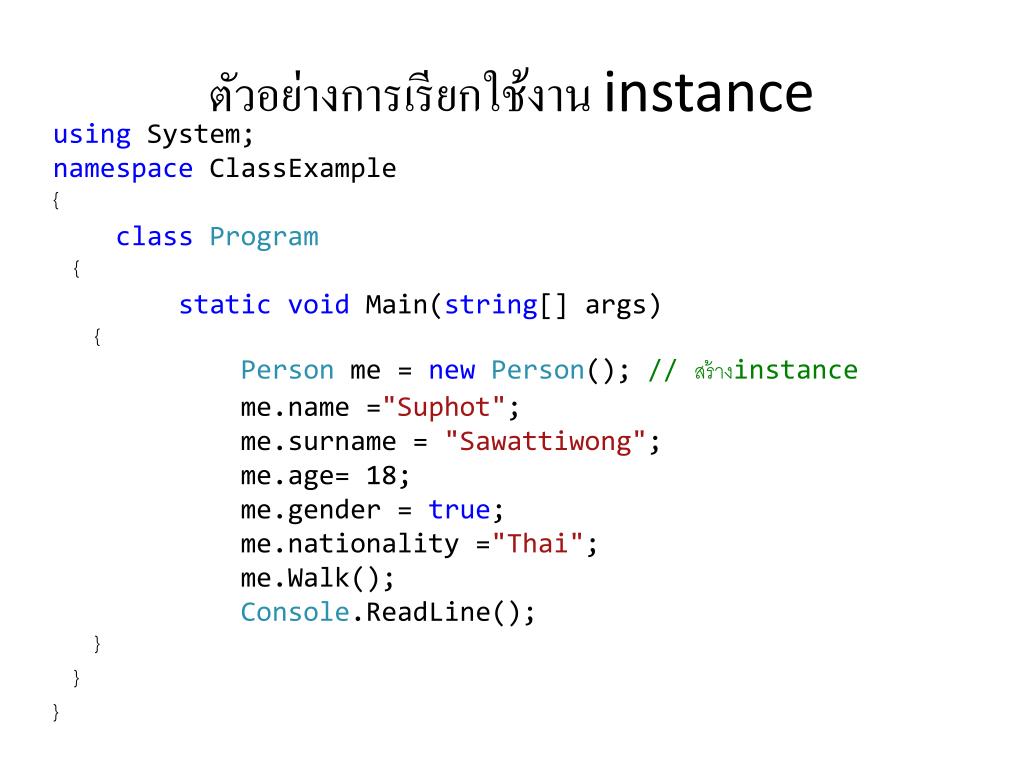 ตัวอย่างการเรียกใช้งาน instance

using System;
namespace ClassExample
{
class Program
{
static void Main(string[] args)
{
Person me = new Person(); // สร้างinstance
me.name ="Suphot";
me.surname = "Sawattiwong";
me.age= 18;
me.gender = true;
me.nationality ="Thai";
me.Walk();
Console.ReadLine();
}
}
}